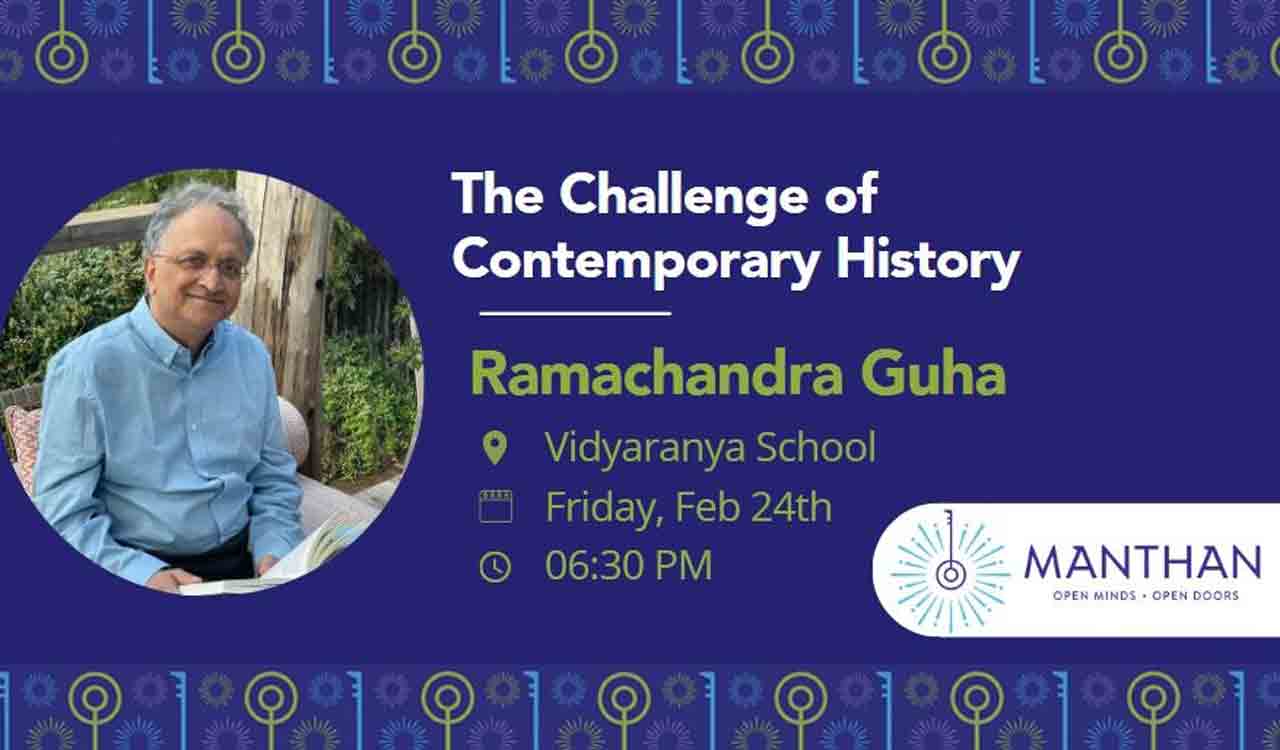 The Challenge of Contemporary History

Ramachandra Guha

Vidyaranya School

Friday, Feb 24th

06:30 PM

MANTHAN
OPEN MINDS • OPEN DOORS